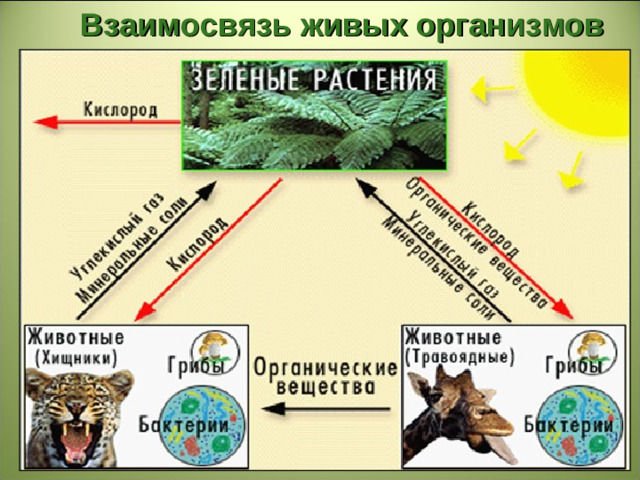 Взаимосвязь живых организмов

ЗЕЛЕНЫЕ РАСТЕНИЯ

Кислород

Углекислый газ
Минеральные соли

Кислород

Кислород
Органические вещества

Углекислый газ
Минеральные соли

Животные
(Хищники)
Грибы
Бактерии

Органические вещества

Животные
(Травоядные)
Грибы
Бактерии